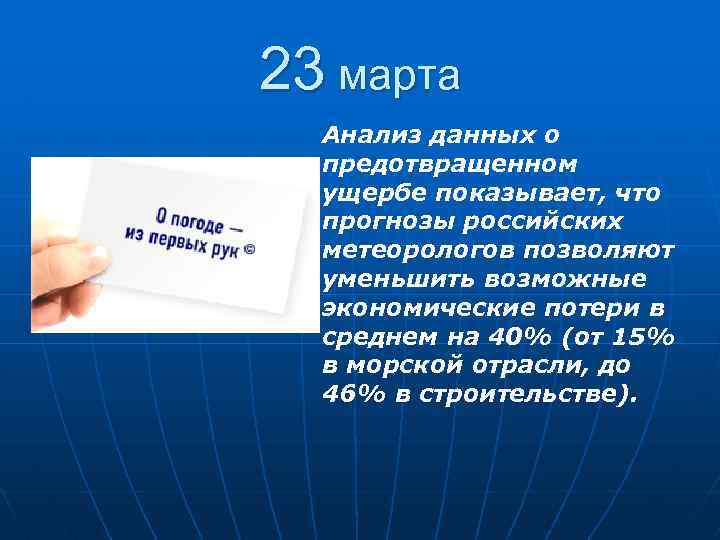 23 марта

О погоде — из первых рук ©

Анализ данных о предотвращенном ущербе показывает, что прогнозы российских метеорологов позволяют уменьшить возможные экономические потери в среднем на 40% (от 15% в морской отрасли, до 46% в строительстве).